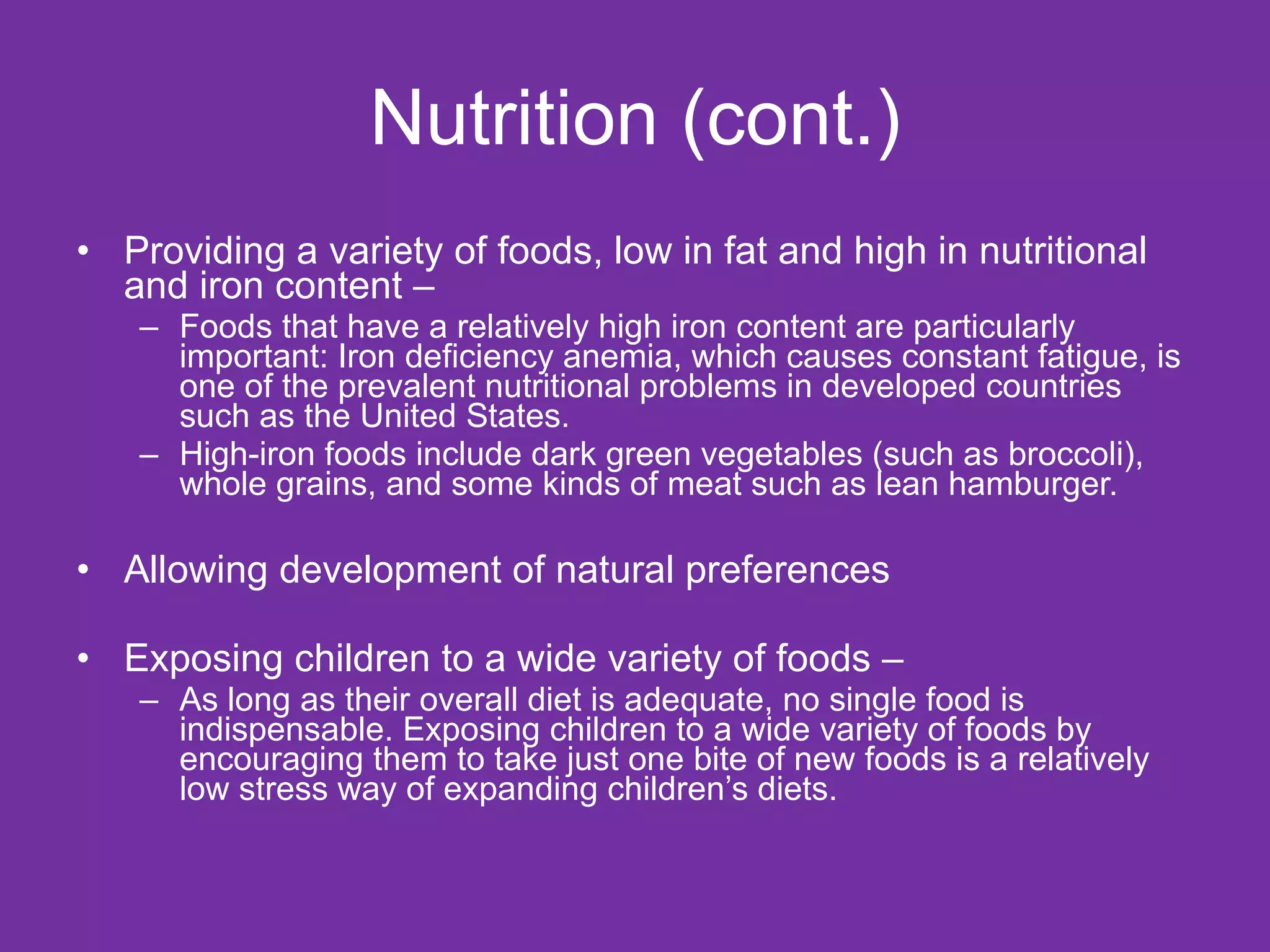 Nutrition (cont.)

• Providing a variety of foods, low in fat and high in nutritional and iron content –
– Foods that have a relatively high iron content are particularly important: Iron deficiency anemia, which causes constant fatigue, is one of the prevalent nutritional problems in developed countries such as the United States.
– High-iron foods include dark green vegetables (such as broccoli), whole grains, and some kinds of meat such as lean hamburger.

• Allowing development of natural preferences

• Exposing children to a wide variety of foods –
– As long as their overall diet is adequate, no single food is indispensable. Exposing children to a wide variety of foods by encouraging them to take just one bite of new foods is a relatively low stress way of expanding children's diets.